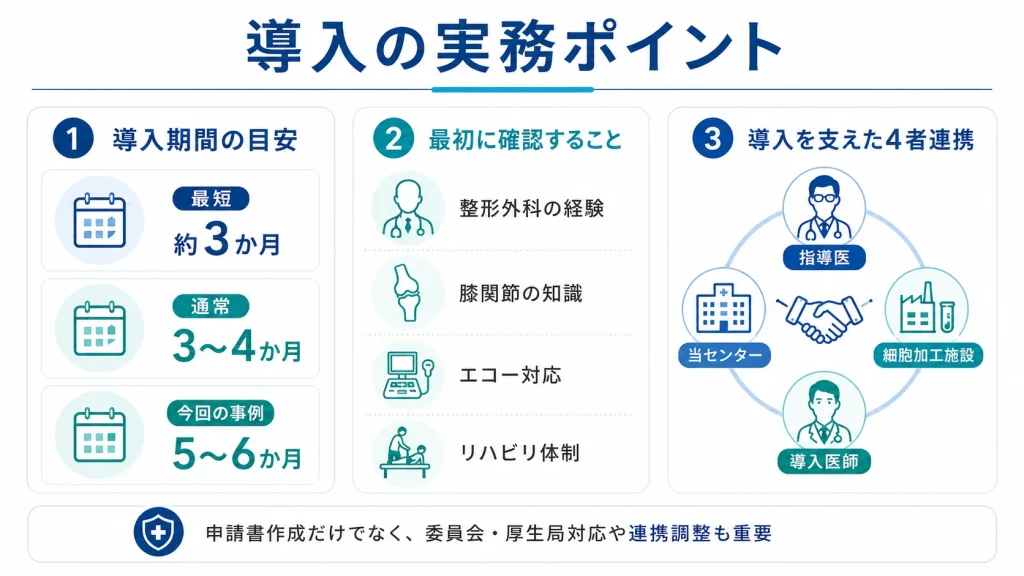 導入の実務ポイント

1 導入期間の目安

最短
約3か月

通常
3〜4か月

今回の事例
5〜6か月

2 最初に確認すること

整形外科の経験

膝関節の知識

エコー対応

リハビリ体制

3 導入を支えた4者連携

指導医

当センター

細胞加工施設

導入医師

申請書作成だけでなく、委員会・厚生局対応や連携調整も重要